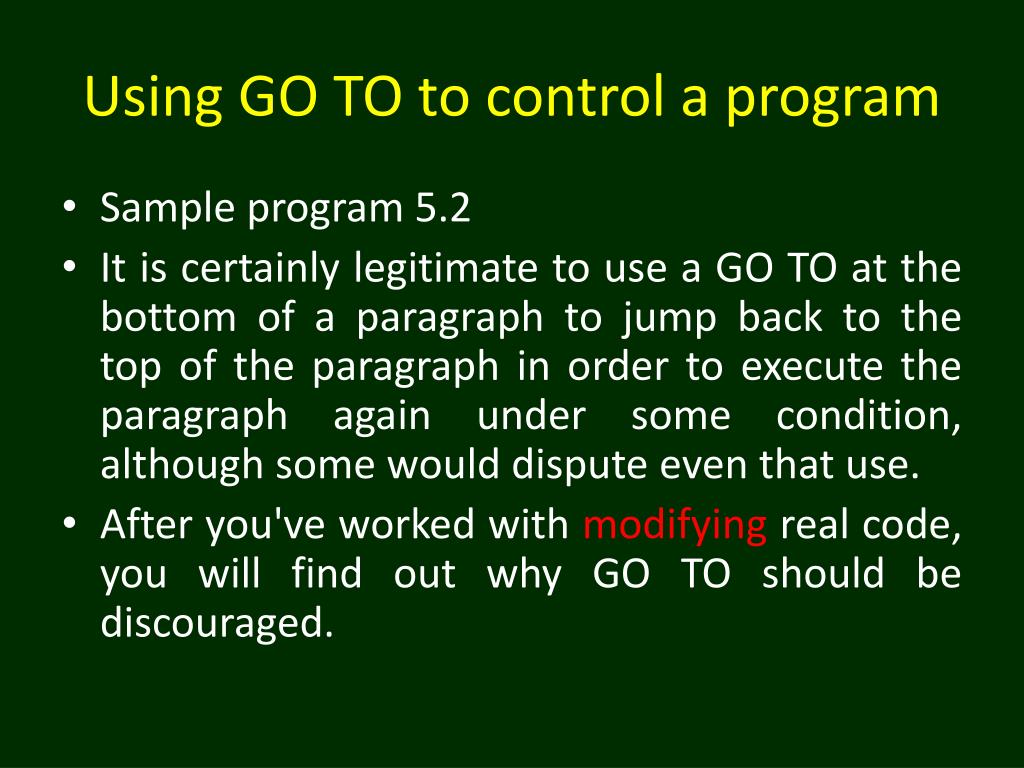 Using GO TO to control a program

• Sample program 5.2
• It is certainly legitimate to use a GO TO at the bottom of a paragraph to jump back to the top of the paragraph in order to execute the paragraph again under some condition, although some would dispute even that use.
• After you've worked with modifying real code, you will find out why GO TO should be discouraged.